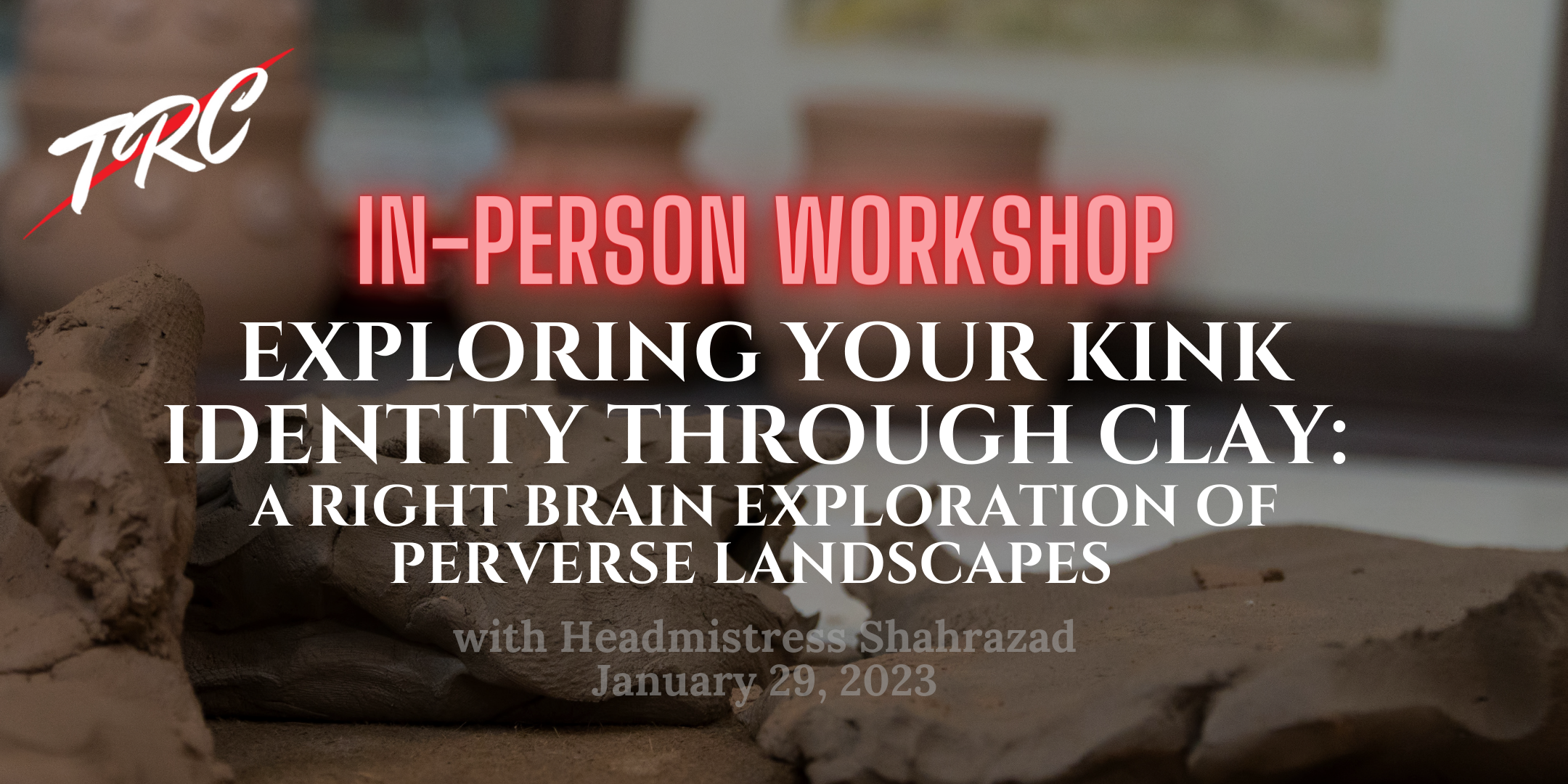 TRC

IN-PERSON WORKSHOP

EXPLORING YOUR KINK IDENTITY THROUGH CLAY: A RIGHT BRAIN EXPLORATION OF PERVERSE LANDSCAPES

with Headmistress Shahrazad
January 29, 2023